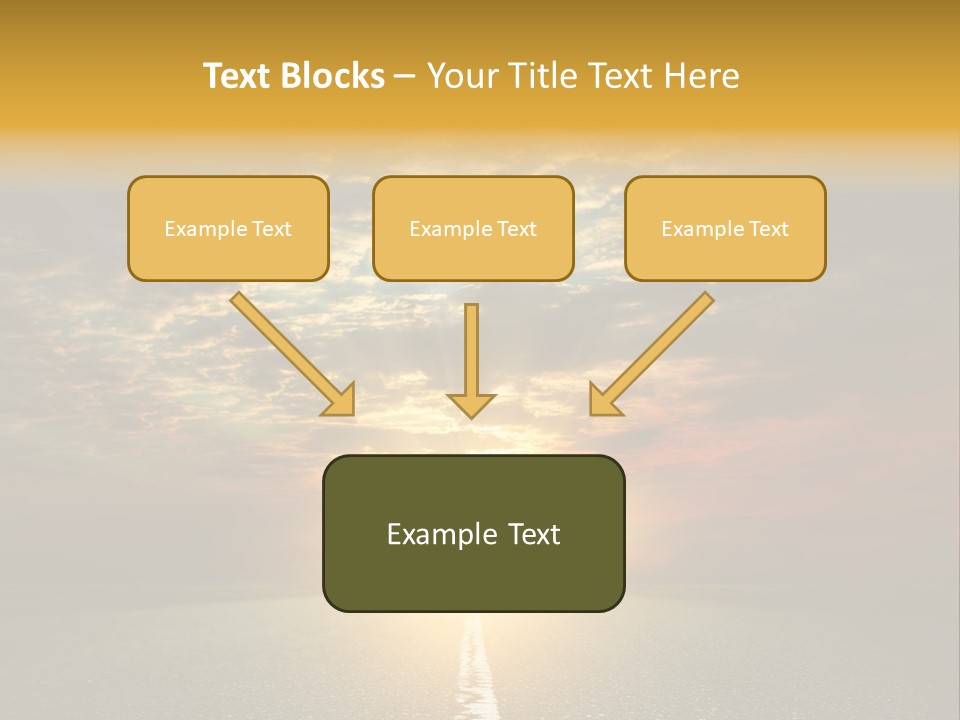 Text Blocks – Your Title Text Here

Example Text

Example Text

Example Text

Example Text